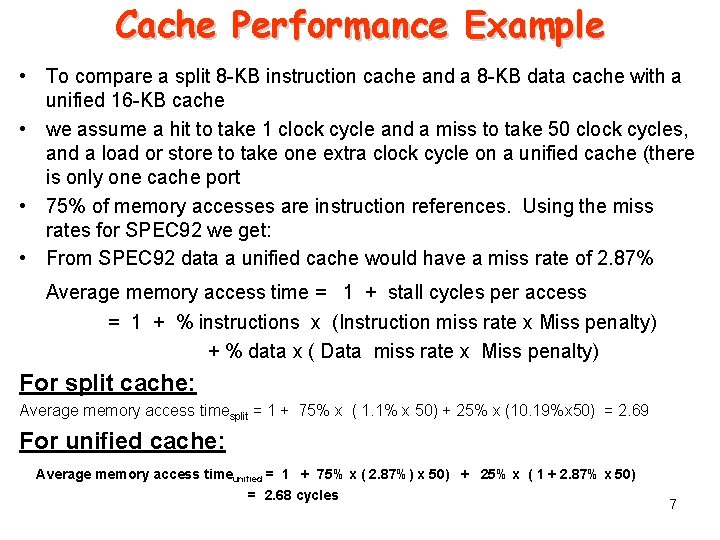 Cache Performance Example

• To compare a split 8-KB instruction cache and a 8-KB data cache with a unified 16-KB cache

• we assume a hit to take 1 clock cycle and a miss to take 50 clock cycles, and a load or store to take one extra clock cycle on a unified cache (there is only one cache port

• 75% of memory accesses are instruction references. Using the miss rates for SPEC92 we get:

• From SPEC92 data a unified cache would have a miss rate of 2.87%

Average memory access time = 1 + stall cycles per access

= 1 + % instructions x (Instruction miss rate x Miss penalty)

+ % data x ( Data miss rate x Miss penalty)

For split cache:

Average memory access time$_{split}$ = 1 + 75% x ( 1.1% x 50) + 25% x (10.19%x50) = 2.69

For unified cache:

Average memory access time$_{unified}$ = 1 + 75% x ( 2.87% ) x 50) + 25% x ( 1 + 2.87% x 50)

= 2.68 cycles

7